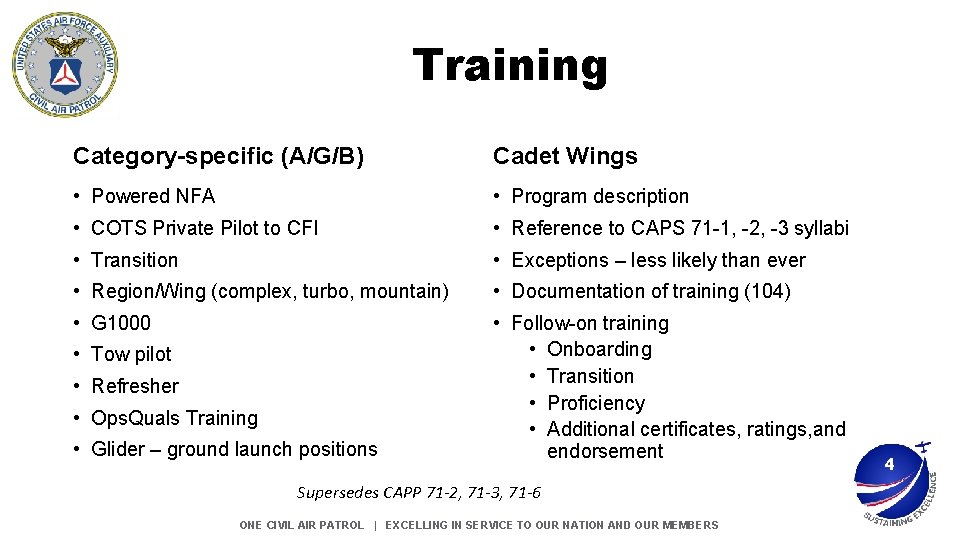 UNITED STATES AIR FORCE AUXILIARY
CIVIL AIR PATROL

Training

Category-specific (A/G/B)

• Powered NFA
• COTS Private Pilot to CFI
• Transition
• Region/Wing (complex, turbo, mountain)
• G1000
• Tow pilot
• Refresher
• OpsQuals Training
• Glider – ground launch positions

Cadet Wings

• Program description
• Reference to CAPS 71-1, -2, -3 syllabi
• Exceptions – less likely than ever
• Documentation of training (104)
• Follow-on training
  • Onboarding
  • Transition
  • Proficiency
  • Additional certificates, ratings,and endorsement

Supersedes CAPP 71-2, 71-3, 71-6

4

SUSTAINING EXCELLENCE

ONE CIVIL AIR PATROL | EXCELLING IN SERVICE TO OUR NATION AND OUR MEMBERS